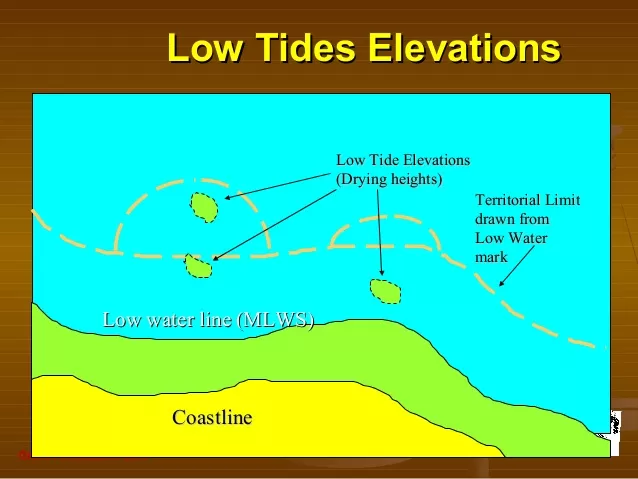 Low Tides Elevations

Low Tide Elevations (Drying heights)

Territorial Limit drawn from Low Water mark

Low water line (MLWS)

Coastline